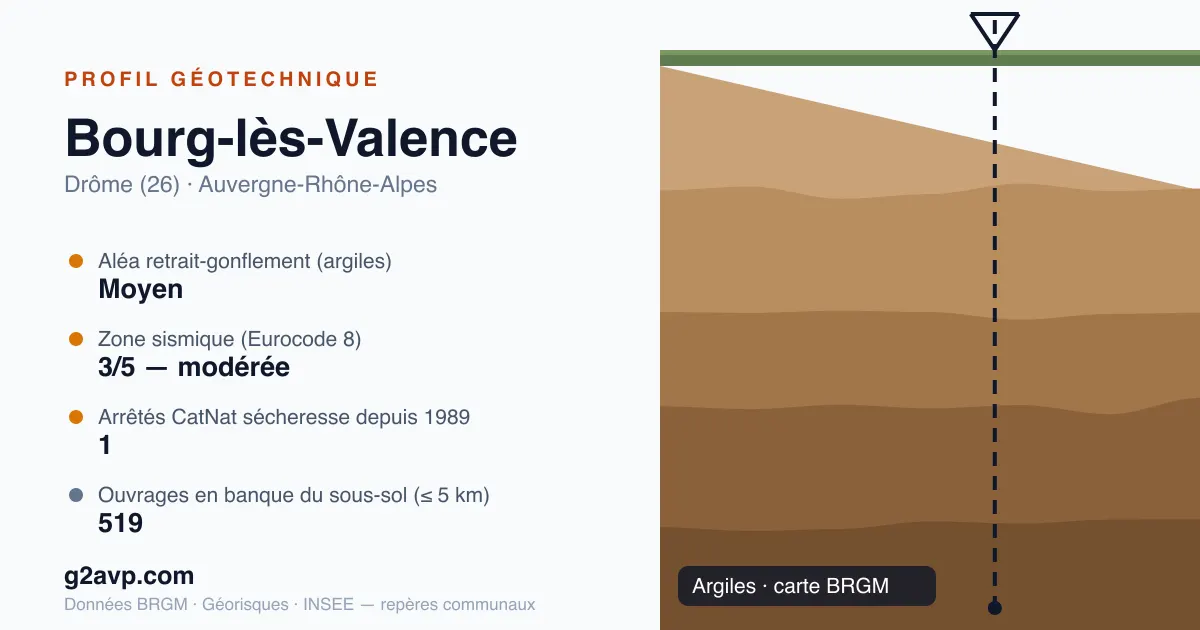 PROFIL GÉOTECHNIQUE

Bourg-lès-Valence

Drôme (26) · Auvergne-Rhône-Alpes

Aléa retrait-gonflement (argiles)
Moyen

Zone sismique (Eurocode 8)
3/5 — modérée

Arrêtés CatNat sécheresse depuis 1989
1

Ouvrages en banque du sous-sol (≤ 5 km)
519

g2avp.com

Données BRGM · Géorisques · INSEE — repères communaux

Argiles · carte BRGM